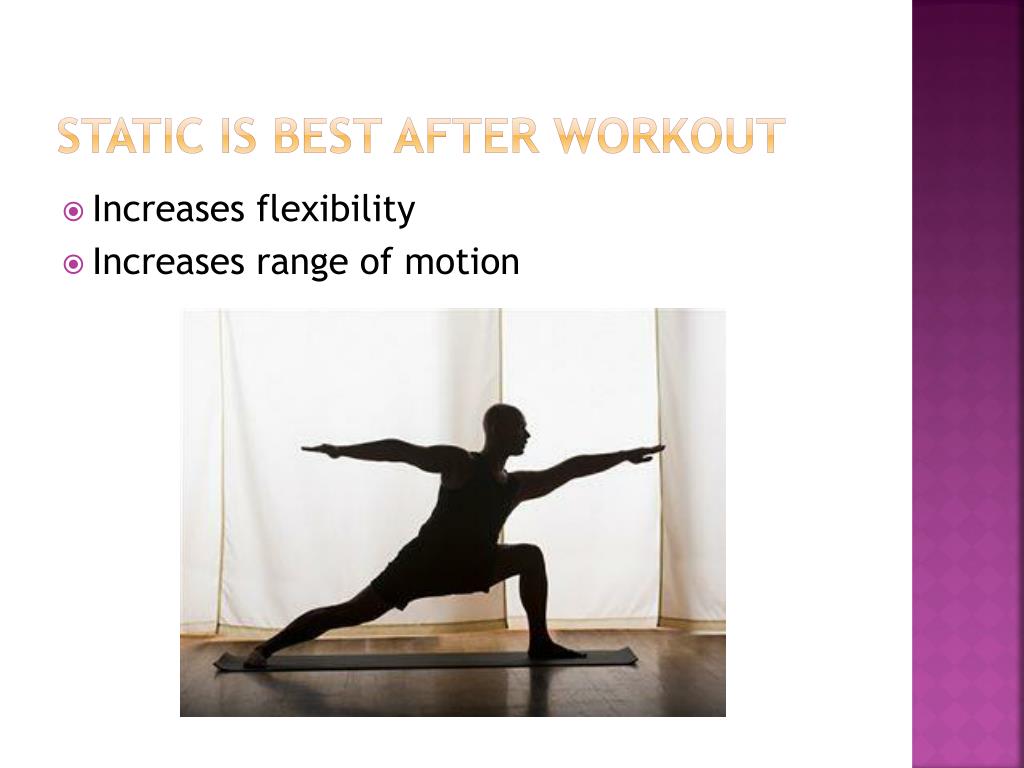 STATIC IS BEST AFTER WORKOUT

Increases flexibility
Increases range of motion